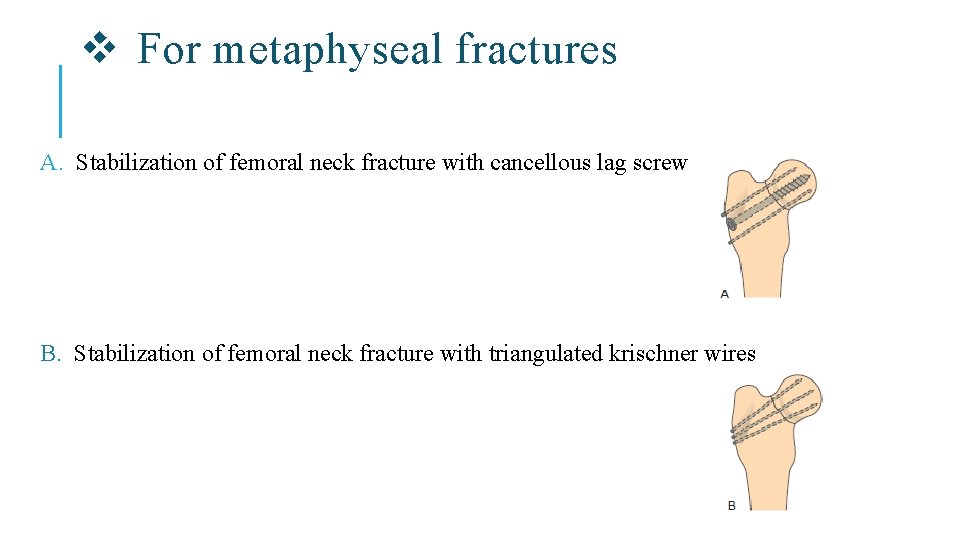 ❖ For metaphyseal fractures

A. Stabilization of femoral neck fracture with cancellous lag screw

A

B. Stabilization of femoral neck fracture with triangulated krischner wires

B